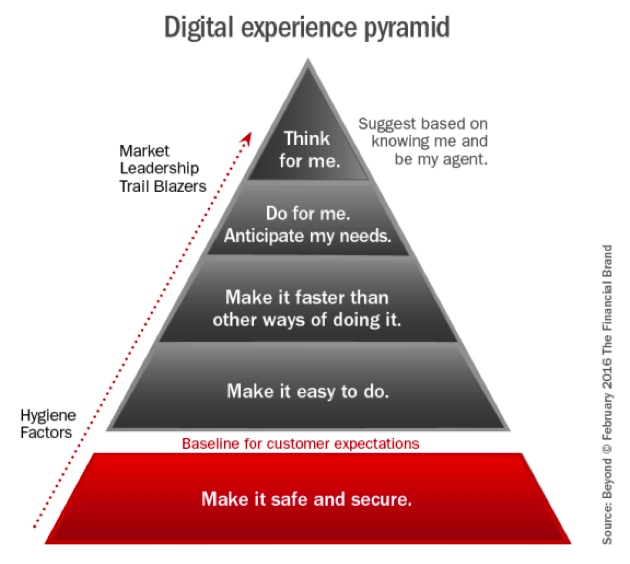 Digital experience pyramid

Market Leadership Trail Blazers

Think for me.

Suggest based on knowing me and be my agent.

Do for me. Anticipate my needs.

Make it faster than other ways of doing it.

Make it easy to do.

Hygiene Factors

Baseline for customer expectations

Make it safe and secure.

Source: Beyond © February 2016 The Financial Brand